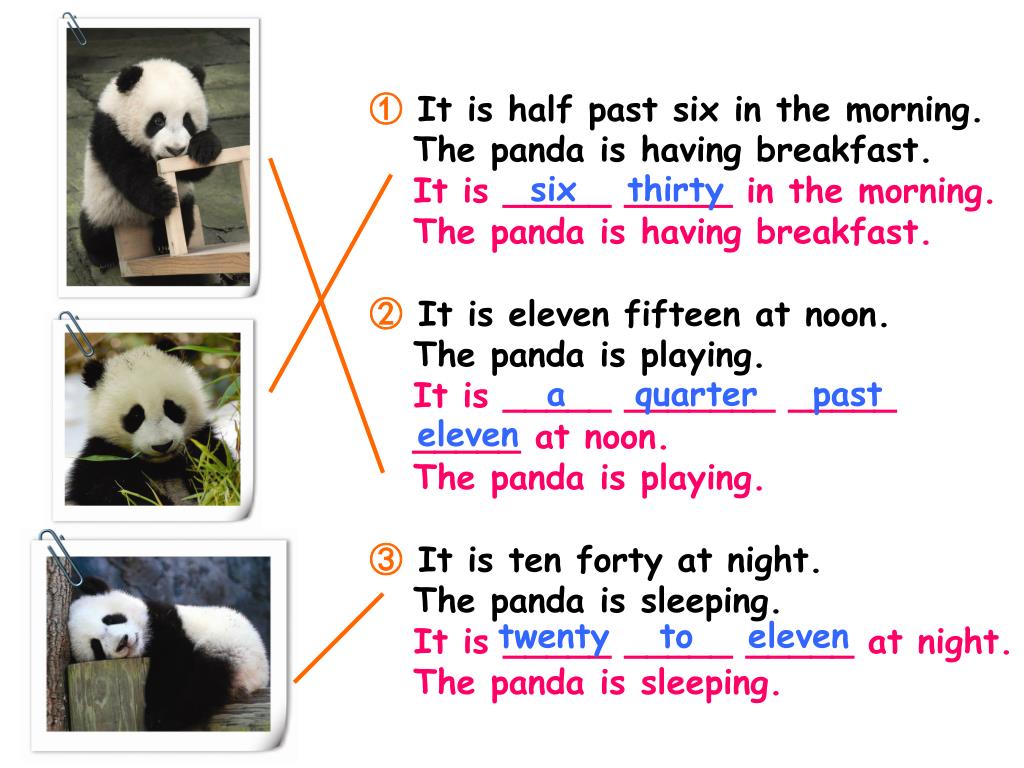 ① It is half past six in the morning. The panda is having breakfast.
It is six thirty in the morning. The panda is having breakfast.

② It is eleven fifteen at noon. The panda is playing.
It is a quarter past eleven at noon. The panda is playing.

③ It is ten forty at night. The panda is sleeping.
It is twenty to eleven at night. The panda is sleeping.